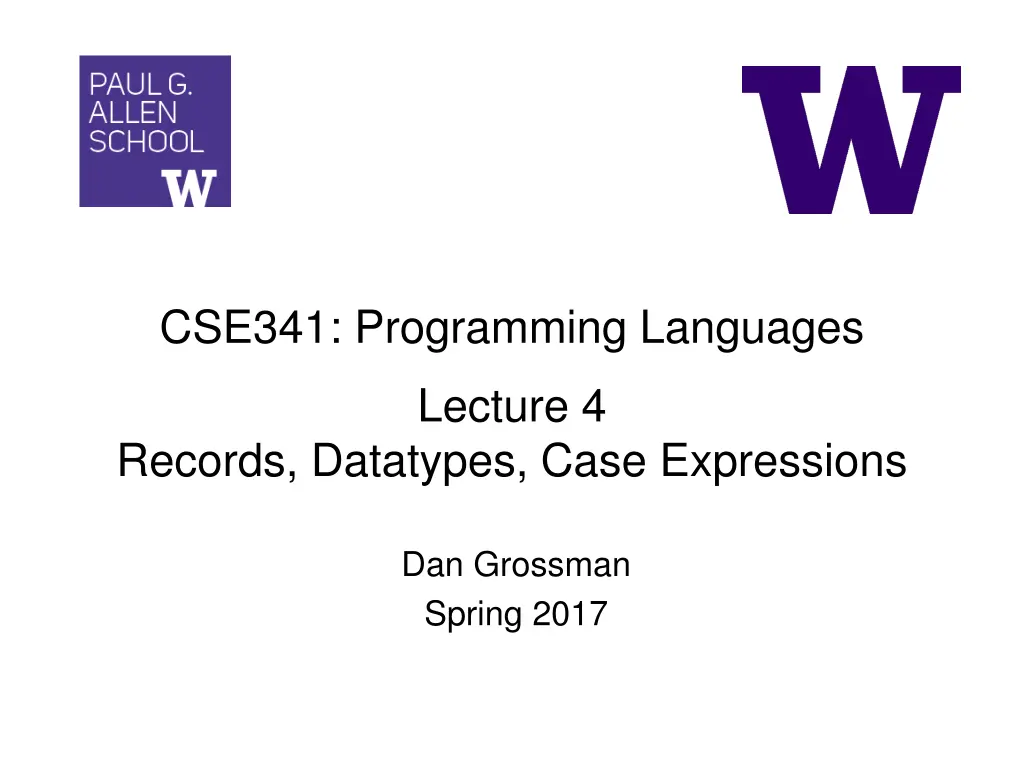 PAUL G.
ALLEN
SCHOOL
W

W

CSE341: Programming Languages

Lecture 4
Records, Datatypes, Case Expressions

Dan Grossman
Spring 2017